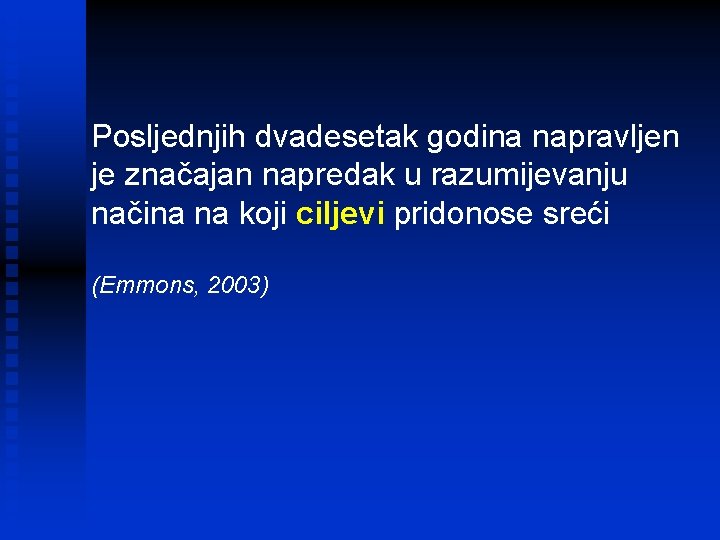 Posljednjih dvadesetak godina napravljen je značajan napredak u razumijevanju načina na koji ciljevi pridonose sreći

(Emmons, 2003)